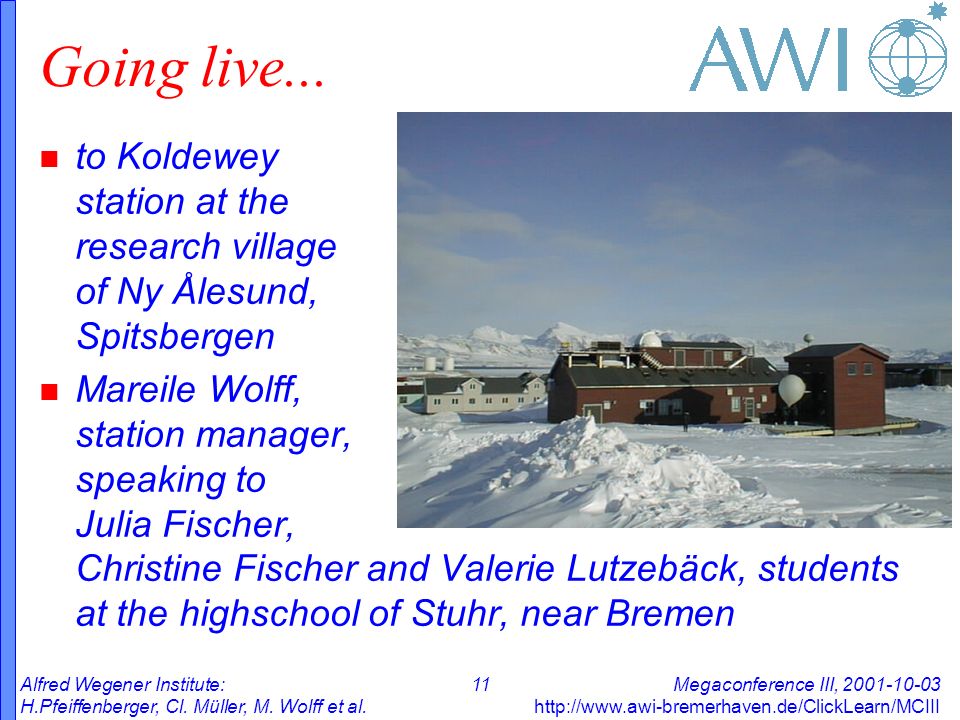 Going live...

AWI

- to Koldewey station at the research village of Ny Ålesund, Spitsbergen
- Mareile Wolff, station manager, speaking to Julia Fischer, Christine Fischer and Valerie Lutzebäck, students at the highschool of Stuhr, near Bremen

Alfred Wegener Institute:
H.Pfeiffenberger, Cl. Müller, M. Wolff et al.

11

Megaconference III, 2001-10-03
http://www.awi-bremerhaven.de/ClickLearn/MCIII